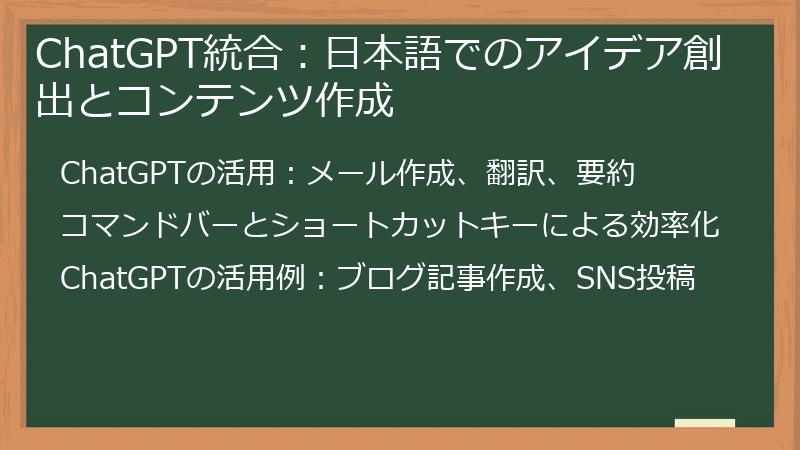 ChatGPT統合：日本語でのアイデア創出とコンテンツ作成

ChatGPTの活用：メール作成、翻訳、要約

コマンドバーとショートカットキーによる効率化

ChatGPTの活用例：ブログ記事作成、SNS投稿